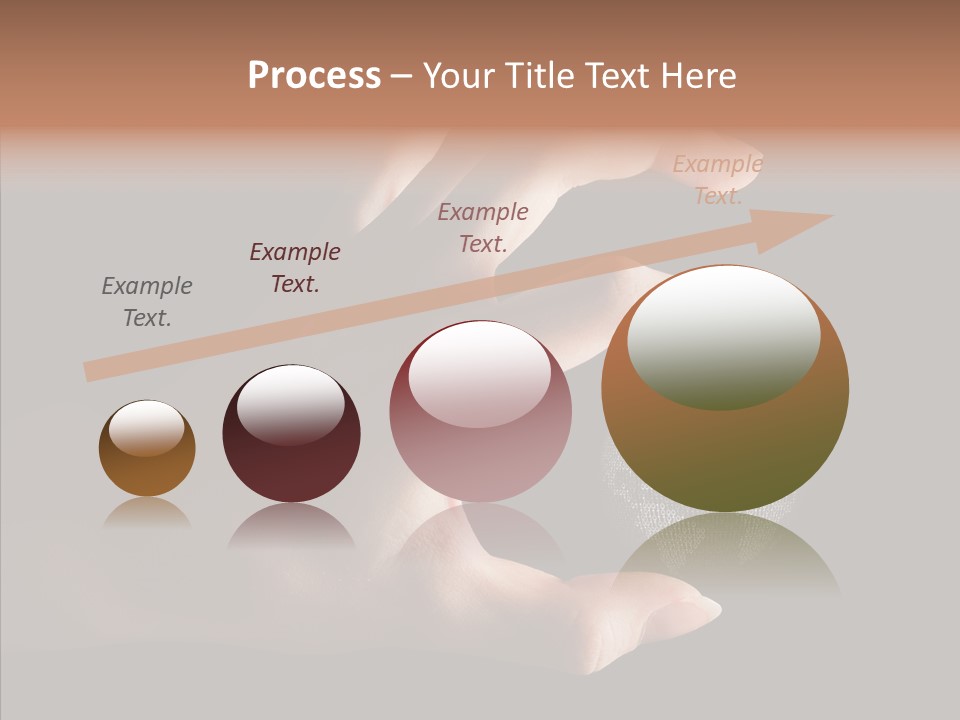 Process – Your Title Text Here

Example Text.

Example Text.

Example Text.

Example Text.